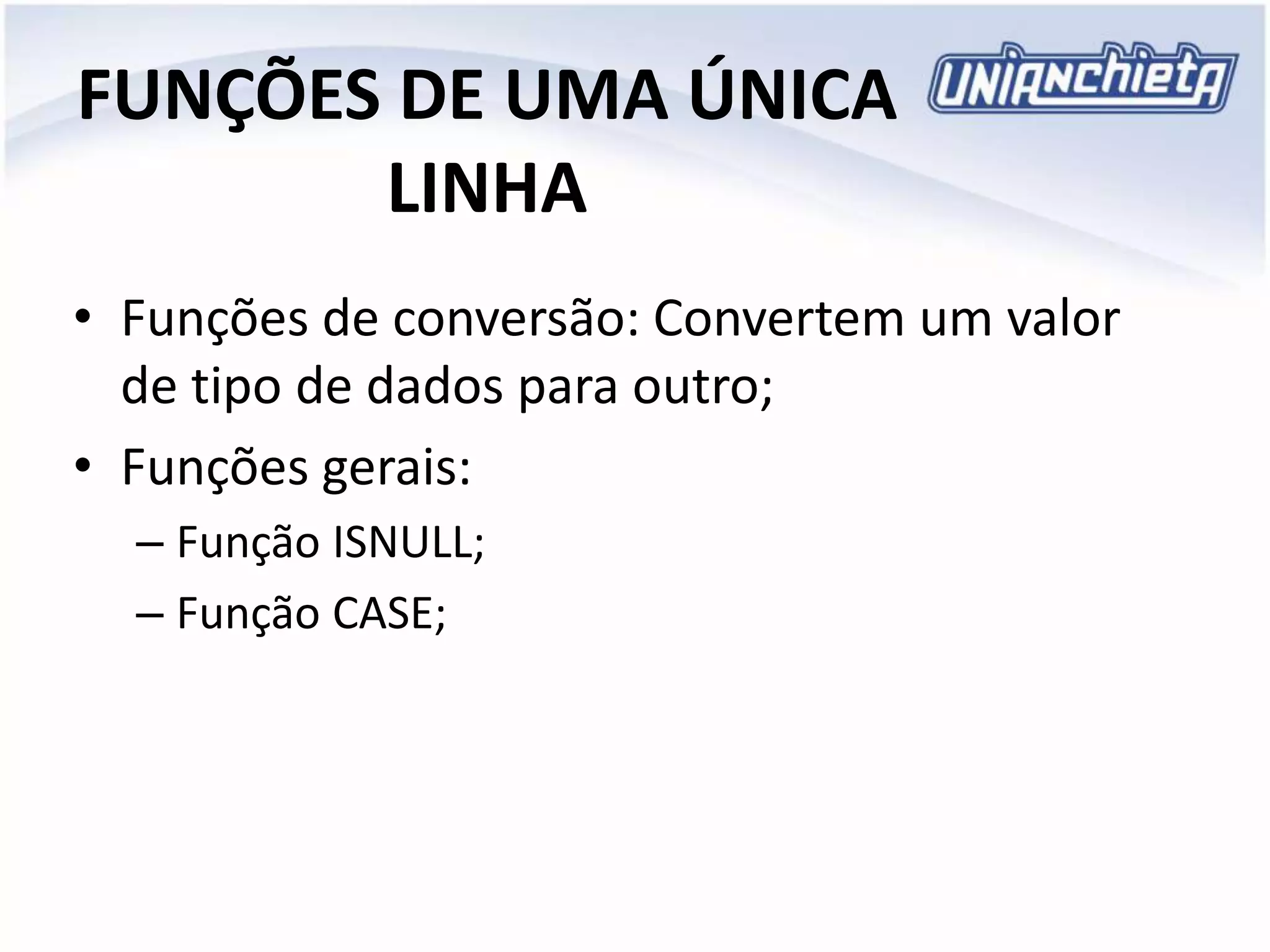 FUNÇÕES DE UMA ÚNICA LINHA

UNIANCHIETA

• Funções de conversão: Convertem um valor de tipo de dados para outro;
• Funções gerais:
– Função ISNULL;
– Função CASE;